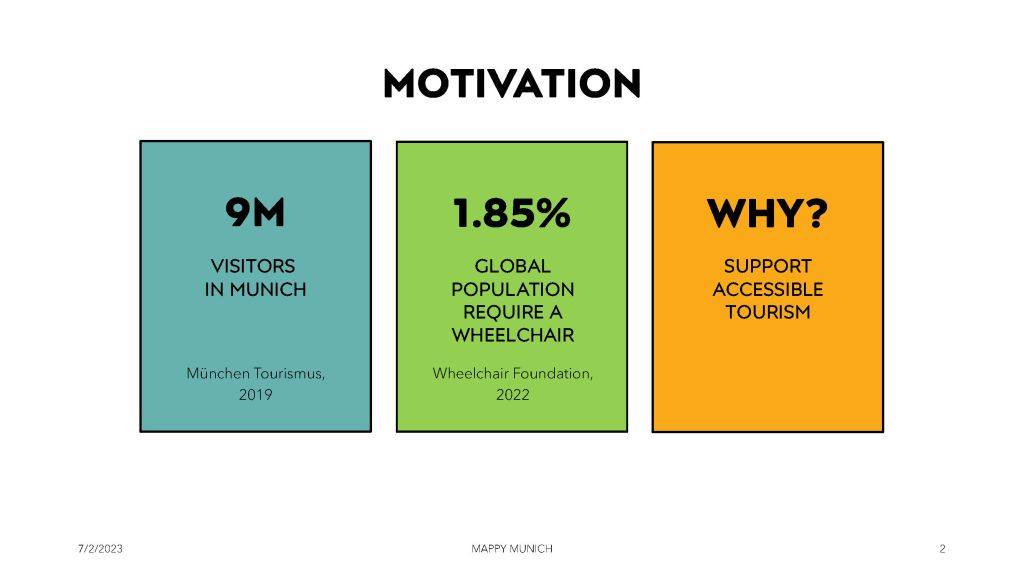 MOTIVATION

9M

VISITORS IN MUNICH

München Tourismus, 2019

1.85%

GLOBAL POPULATION REQUIRE A WHEELCHAIR

Wheelchair Foundation, 2022

WHY?

SUPPORT ACCESSIBLE TOURISM

7/2/2023

MAPPY MUNICH

2